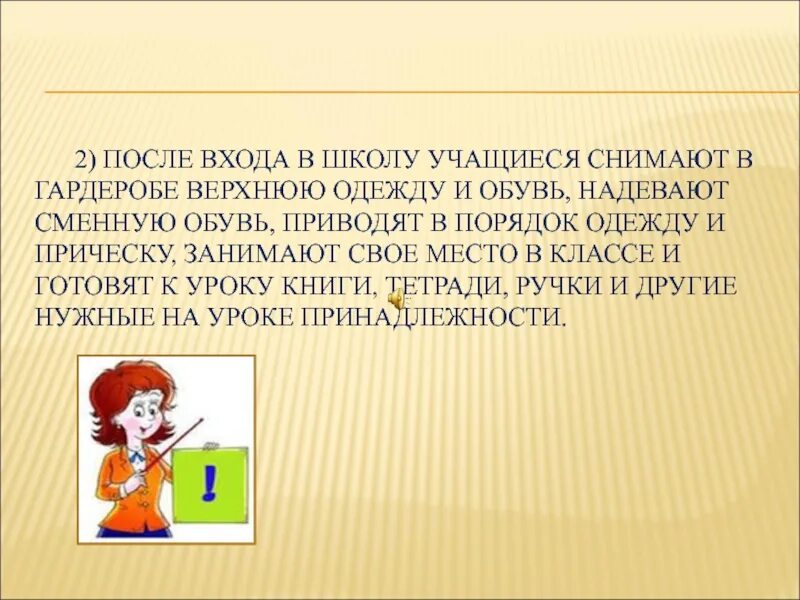 2) ПОСЛЕ ВХОДА В ШКОЛУ УЧАЩИЕСЯ СНИМАЮТ В ГАРДЕРОБЕ ВЕРХНЮЮ ОДЕЖДУ И ОБУВЬ, НАДЕВАЮТ СМЕННУЮ ОБУВЬ, ПРИВОДЯТ В ПОРЯДОК ОДЕЖДУ И ПРИЧЕСКУ, ЗАНИМАЮТ СВОЕ МЕСТО В КЛАССЕ И ГОТОВЯТ К УРОКУ КНИГИ, ТЕТРАДИ, РУЧКИ И ДРУГИЕ НУЖНЫЕ НА УРОКЕ ПРИНАДЛЕЖНОСТИ.

!